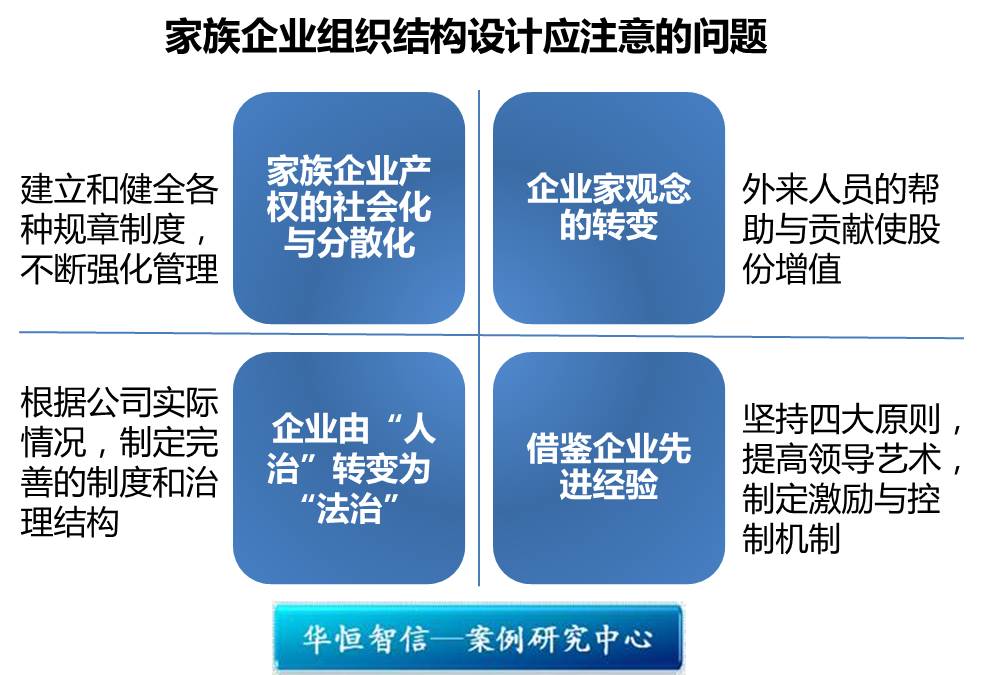 家族企业组织结构设计应注意的问题

建立和健全各种规章制度，不断强化管理

家族企业产权的社会化与分散化

企业家观念的转变

外来人员的帮助与贡献使股份增值

根据公司实际情况，制定完善的制度和治理结构

企业由“人治”转变为“法治”

借鉴企业先进经验

坚持四大原则，提高领导艺术，制定激励与控制机制

华恒智信—案例研究中心